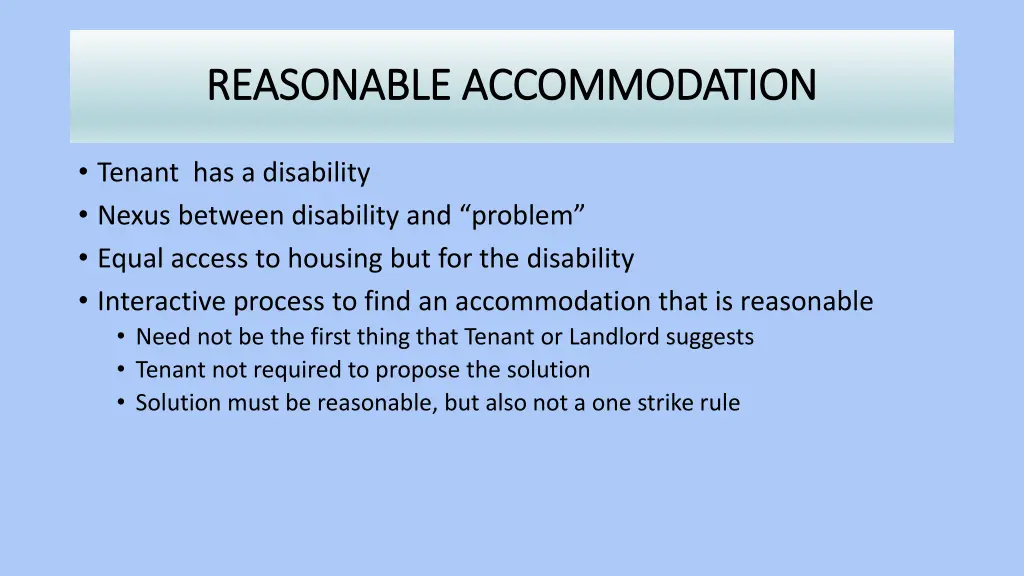 REASONABLE ACCOMMODATION

• Tenant has a disability
• Nexus between disability and “problem”
• Equal access to housing but for the disability
• Interactive process to find an accommodation that is reasonable
  • Need not be the first thing that Tenant or Landlord suggests
  • Tenant not required to propose the solution
  • Solution must be reasonable, but also not a one strike rule